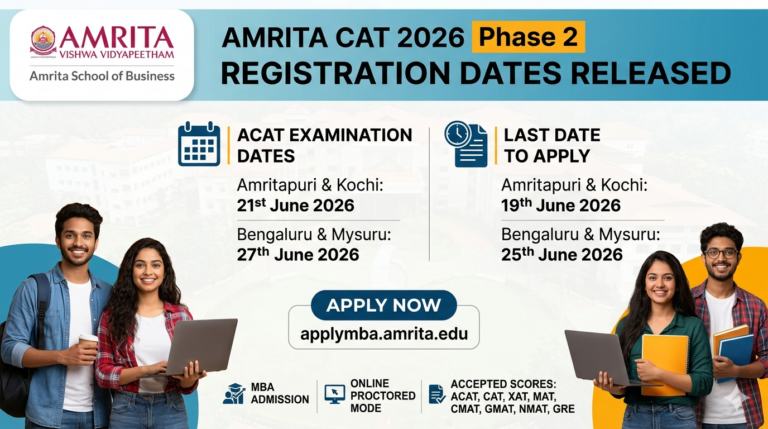 AMRITA
VISHWA VIDYAPEETHAM
Amrita School of Business

AMRITA CAT 2026 Phase 2
REGISTRATION DATES RELEASED

ACAT EXAMINATION DATES

Amritapuri & Kochi:
21st June 2026

Bengaluru & Mysuru:
27th June 2026

LAST DATE TO APPLY

Amritapuri & Kochi:
19th June 2026

Bengaluru & Mysuru:
25th June 2026

APPLY NOW
applymba.amrita.edu

MBA ADMISSION

ONLINE PROCTORED MODE

ACCEPTED SCORES: ACAT, CAT, XAT, MAT, CMAT, GMAT, NMAT, GRE